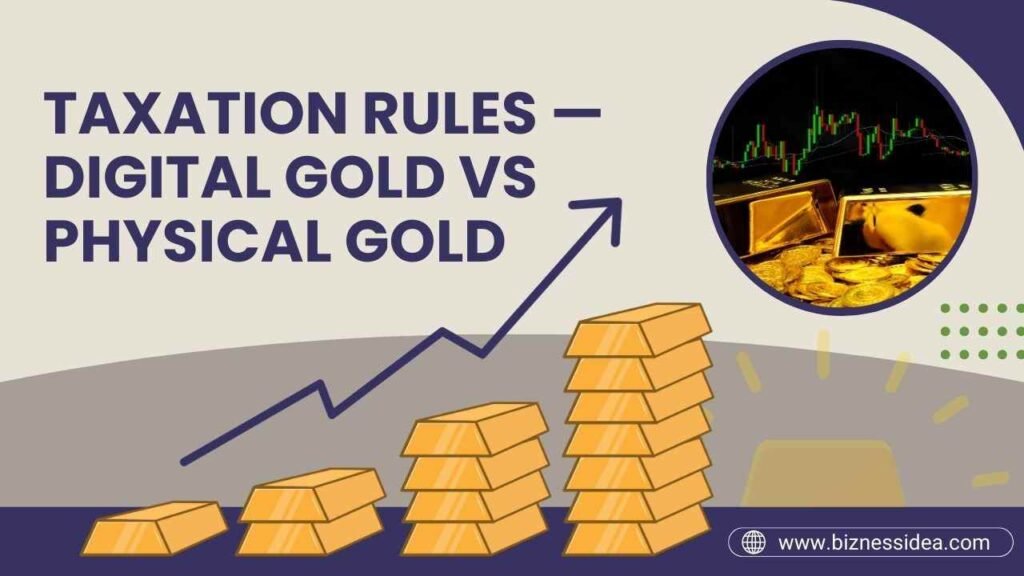 TAXATION RULES — DIGITAL GOLD VS PHYSICAL GOLD

www.biznessidea.com